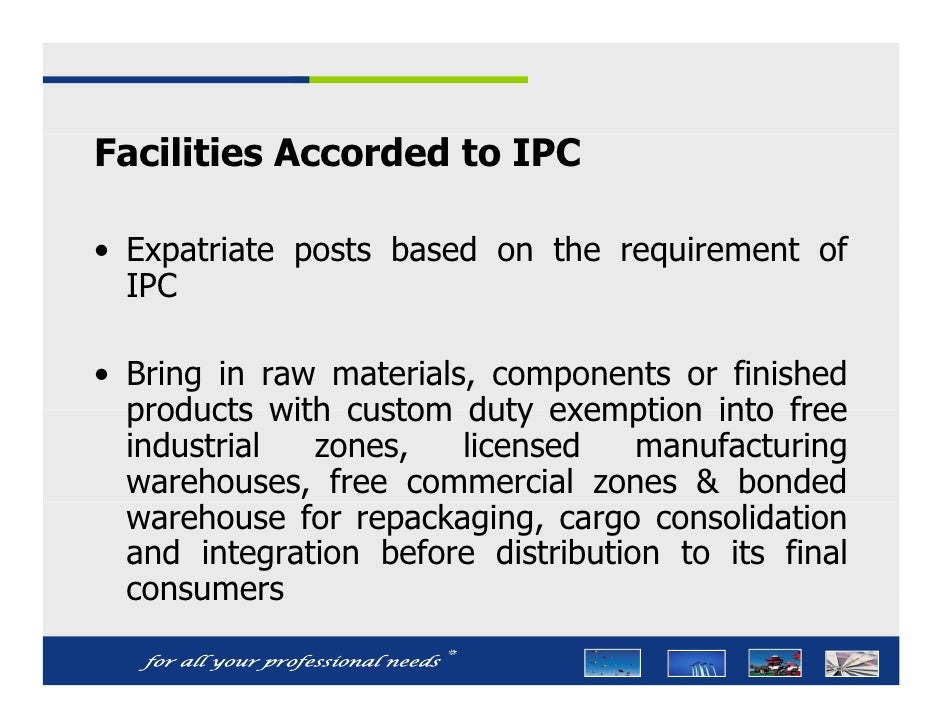 Facilities Accorded to IPC

• Expatriate posts based on the requirement of IPC

• Bring in raw materials, components or finished products with custom duty exemption into free industrial zones, licensed manufacturing warehouses, free commercial zones & bonded warehouse for repackaging, cargo consolidation and integration before distribution to its final consumers

for all your professional needs